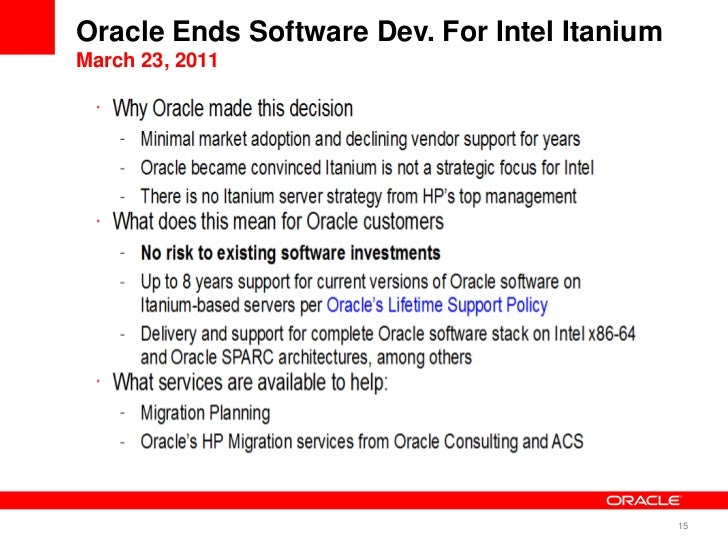 Oracle Ends Software Dev. For Intel Itanium
March 23, 2011

· Why Oracle made this decision
- Minimal market adoption and declining vendor support for years
- Oracle became convinced Itanium is not a strategic focus for Intel
- There is no Itanium server strategy from HP's top management
· What does this mean for Oracle customers
- No risk to existing software investments
- Up to 8 years support for current versions of Oracle software on Itanium-based servers per Oracle's Lifetime Support Policy
- Delivery and support for complete Oracle software stack on Intel x86-64 and Oracle SPARC architectures, among others
· What services are available to help:
- Migration Planning
- Oracle's HP Migration services from Oracle Consulting and ACS

ORACLE

15